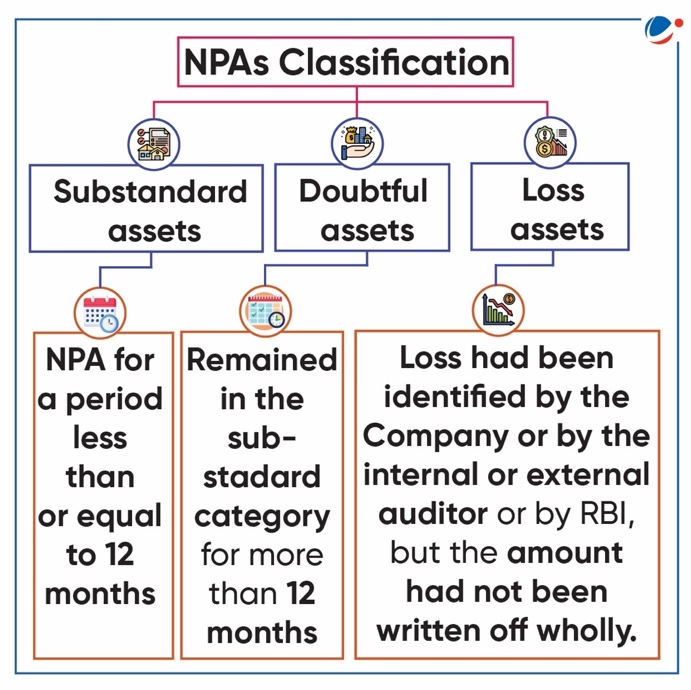 NPAs Classification

Substandard assets

Doubtful assets

Loss assets

NPA for a period less than or equal to 12 months

Remained in the sub-stadard category for more than 12 months

Loss had been identified by the Company or by the internal or external auditor or by RBI, but the amount had not been written off wholly.